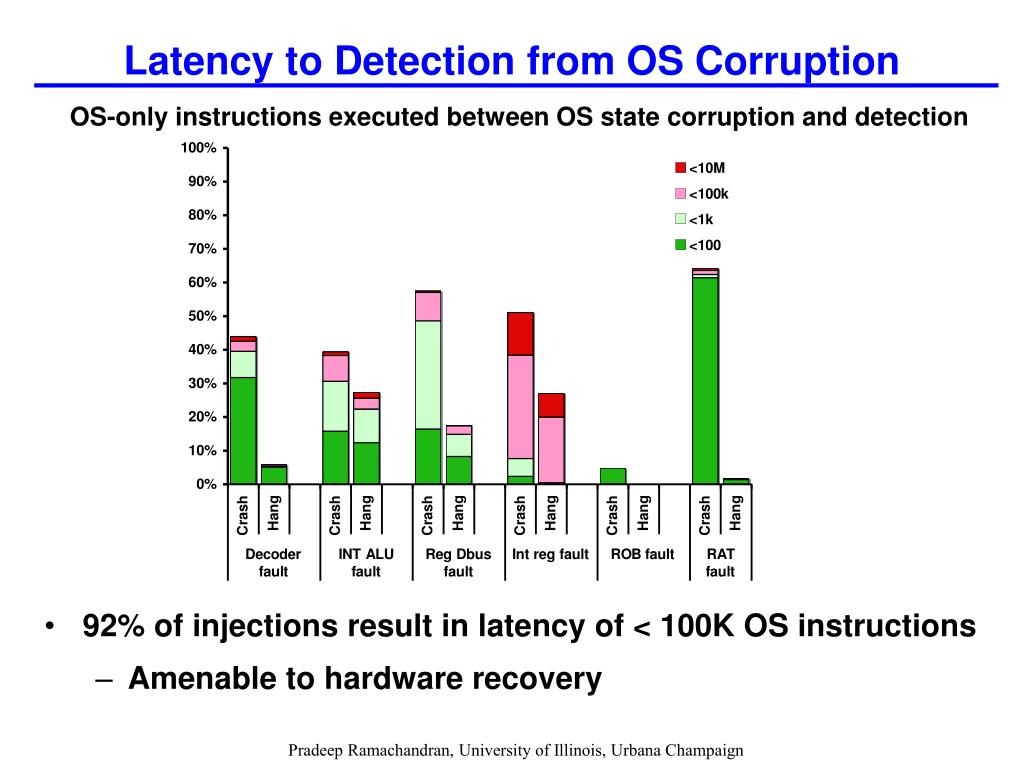 Latency to Detection from OS Corruption

OS-only instructions executed between OS state corruption and detection

100%
90%
80%
70%
60%
50%
40%
30%
20%
10%
0%

<10M
<100k
<1k
<100

Crash Hang Crash Hang Crash Hang Crash Hang Crash Hang Crash Hang

Decoder fault
INT ALU fault
Reg Dbus fault
Int reg fault
ROB fault
RAT fault

• 92% of injections result in latency of < 100K OS instructions

– Amenable to hardware recovery

Pradeep Ramachandran, University of Illinois, Urbana Champaign